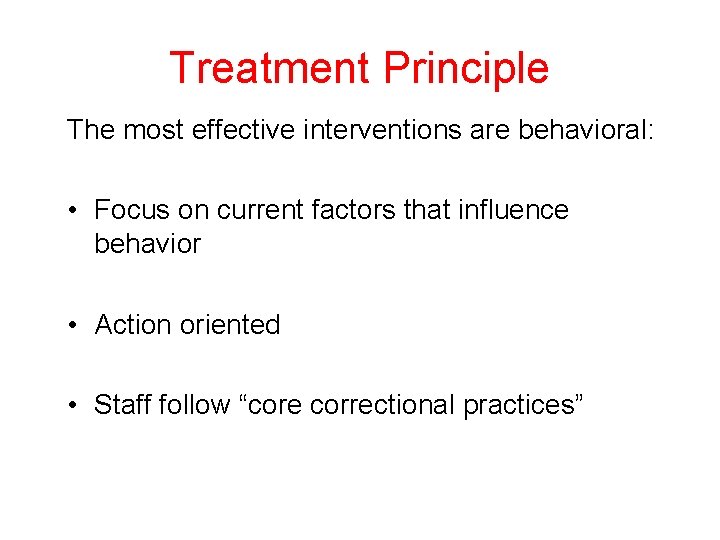 Treatment Principle

The most effective interventions are behavioral:

• Focus on current factors that influence behavior

• Action oriented

• Staff follow “core correctional practices”